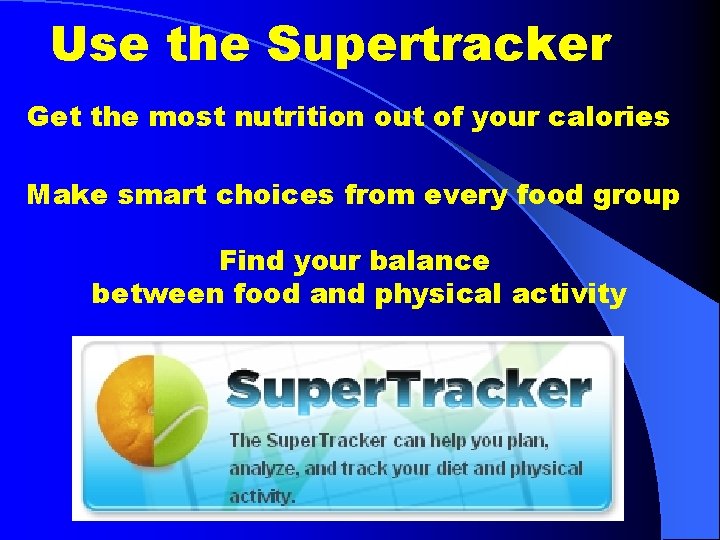 Use the Supertracker

Get the most nutrition out of your calories

Make smart choices from every food group

Find your balance
between food and physical activity

SuperTracker

The SuperTracker can help you plan, analyze, and track your diet and physical activity.